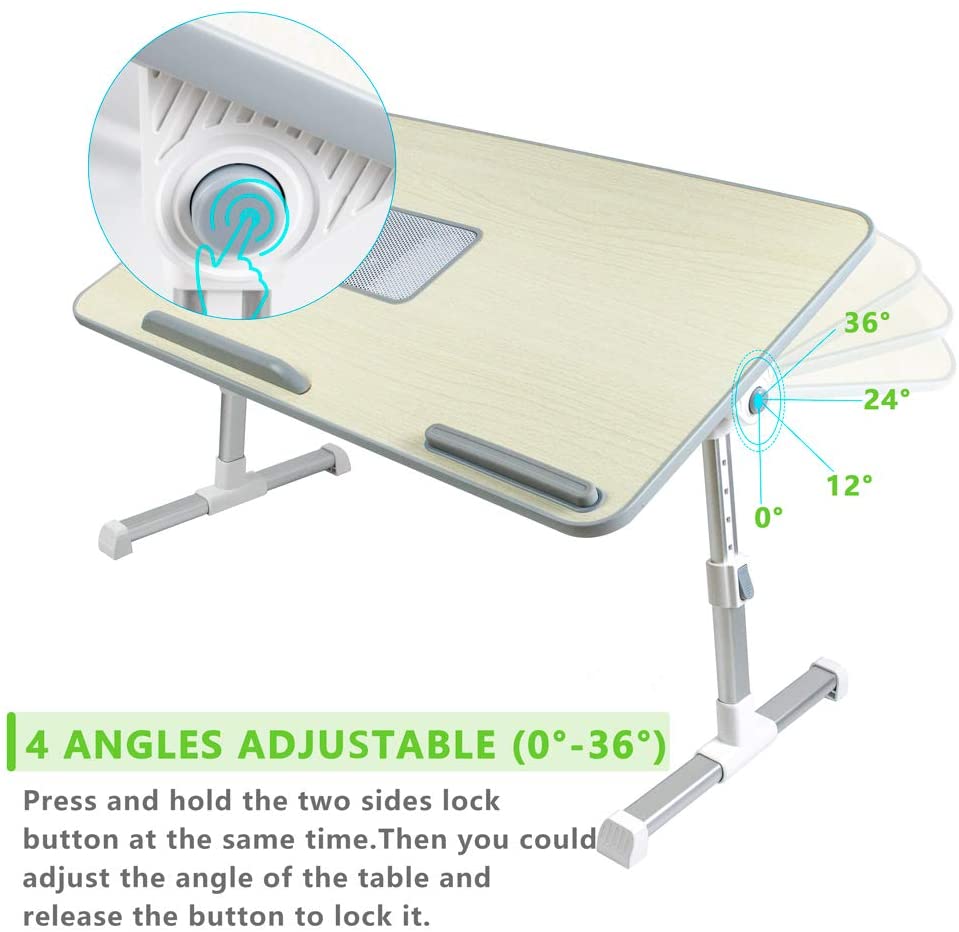 36°

24°

12°

0°

4 ANGLES ADJUSTABLE (0°-36°)

Press and hold the two sides lock button at the same time.Then you could adjust the angle of the table and release the button to lock it.